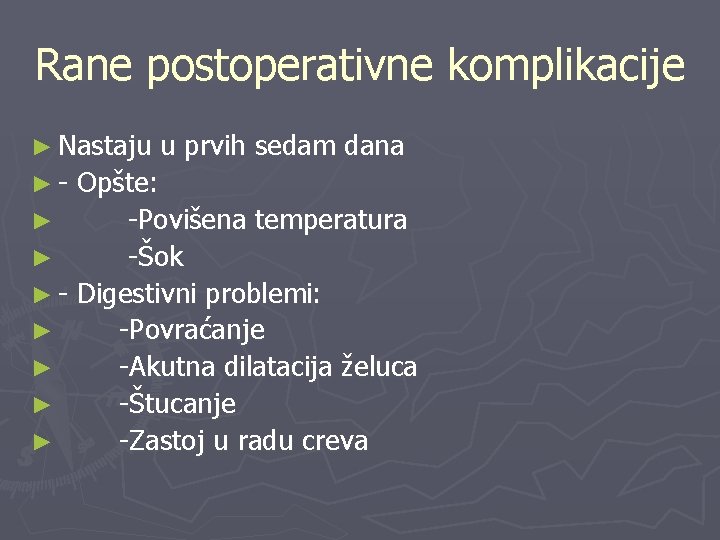 Rane postoperativne komplikacije

► Nastaju u prvih sedam dana
► - Opšte:
► -Povišena temperatura
► -Šok
► - Digestivni problemi:
► -Povraćanje
► -Akutna dilatacija želuca
► -Štucanje
► -Zastoj u radu creva